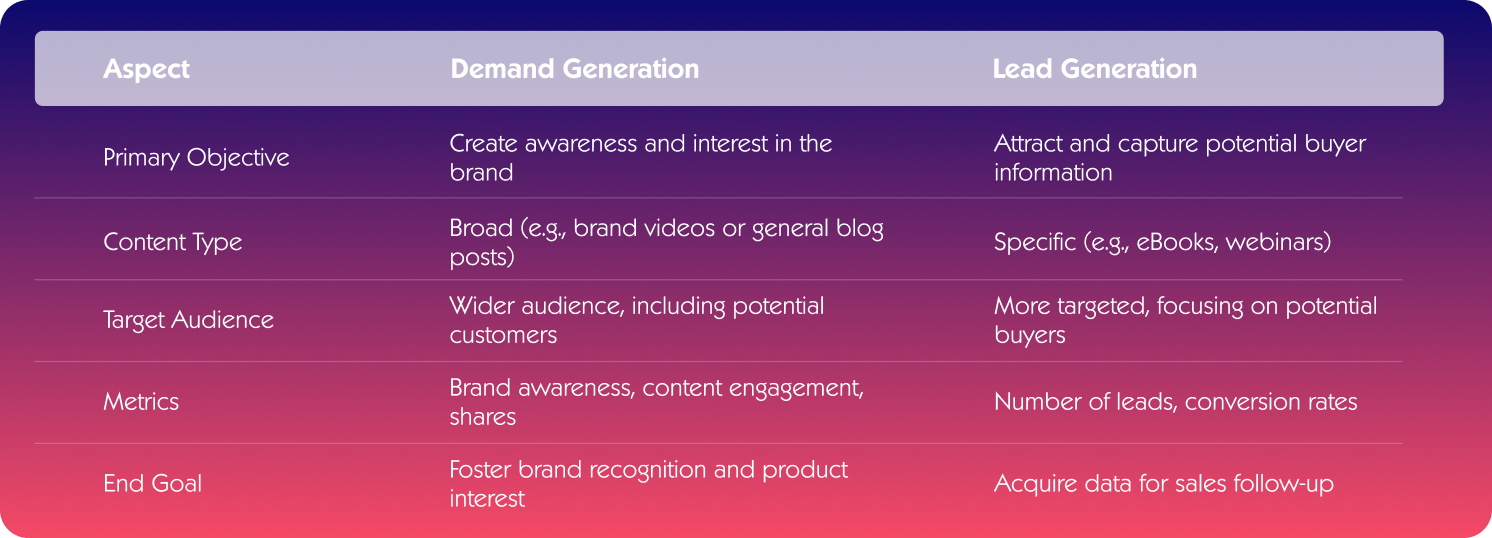 | Aspect | Demand Generation | Lead Generation |
|---|---|---|
| Primary Objective | Create awareness and interest in the brand | Attract and capture potential buyer information |
| Content Type | Broad (e.g., brand videos or general blog posts) | Specific (e.g., eBooks, webinars) |
| Target Audience | Wider audience, including potential customers | More targeted, focusing on potential buyers |
| Metrics | Brand awareness, content engagement, shares | Number of leads, conversion rates |
| End Goal | Foster brand recognition and product interest | Acquire data for sales follow-up |